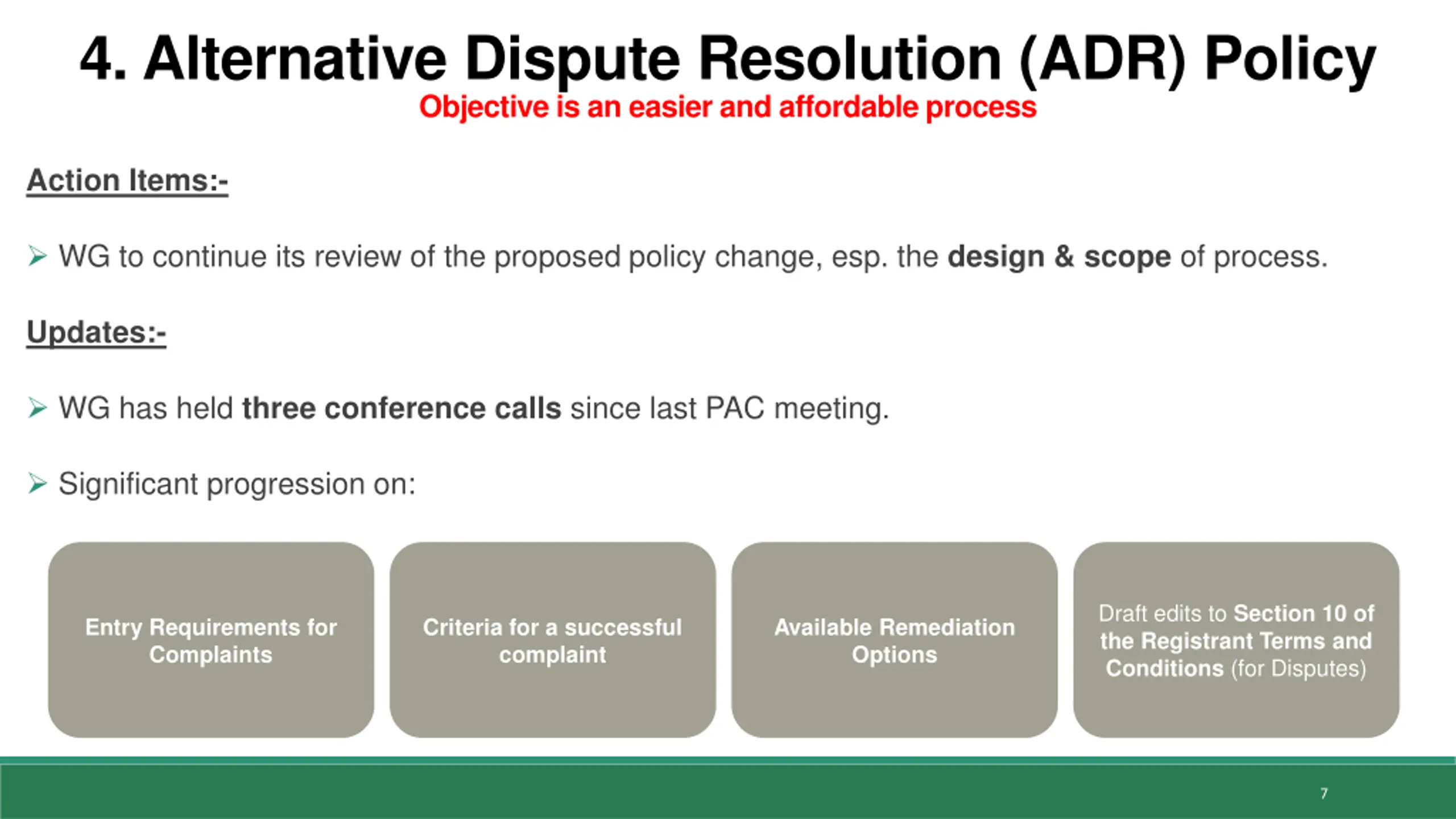 4. Alternative Dispute Resolution (ADR) Policy

Objective is an easier and affordable process

Action Items:-

➢ WG to continue its review of the proposed policy change, esp. the design & scope of process.

Updates:-

➢ WG has held three conference calls since last PAC meeting.

➢ Significant progression on:

Entry Requirements for Complaints

Criteria for a successful complaint

Available Remediation Options

Draft edits to Section 10 of the Registrant Terms and Conditions (for Disputes)

7